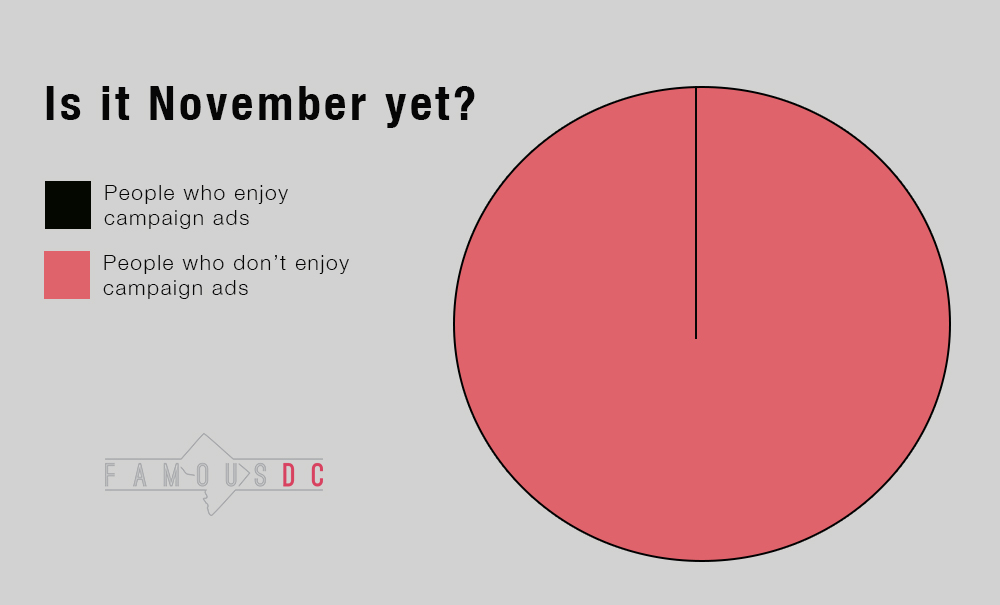 Is it November yet?

People who enjoy campaign ads

People who don't enjoy campaign ads

FAMOUSDC